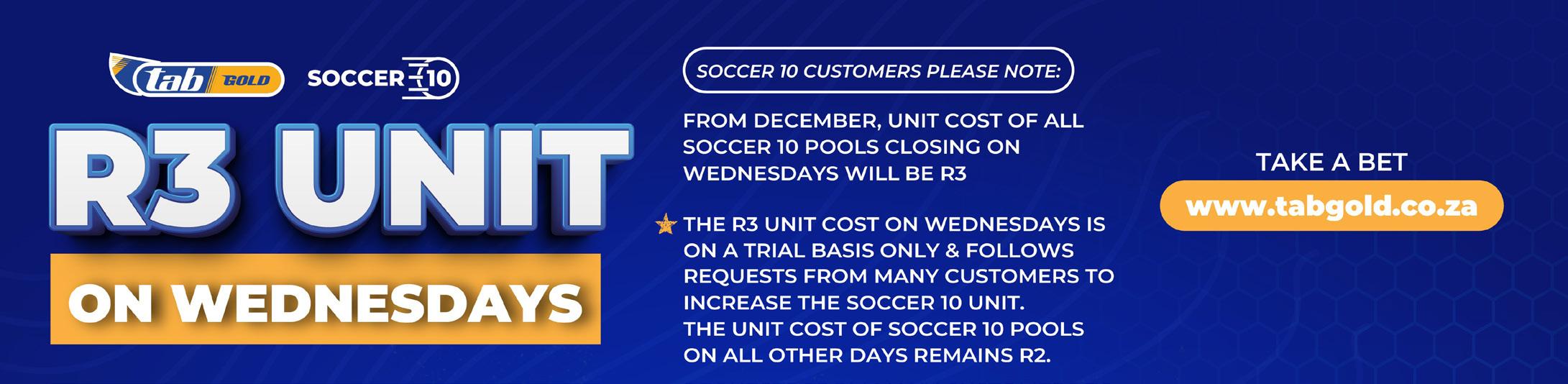 tab GOLD SOCCER 10

R3 UNIT

ON WEDNESDAYS

SOCCER 10 CUSTOMERS PLEASE NOTE:

FROM DECEMBER, UNIT COST OF ALL SOCCER 10 POOLS CLOSING ON WEDNESDAYS WILL BE R3

THE R3 UNIT COST ON WEDNESDAYS IS ON A TRIAL BASIS ONLY & FOLLOWS REQUESTS FROM MANY CUSTOMERS TO INCREASE THE SOCCER 10 UNIT.
THE UNIT COST OF SOCCER 10 POOLS ON ALL OTHER DAYS REMAINS R2.

TAKE A BET

www.tabgold.co.za